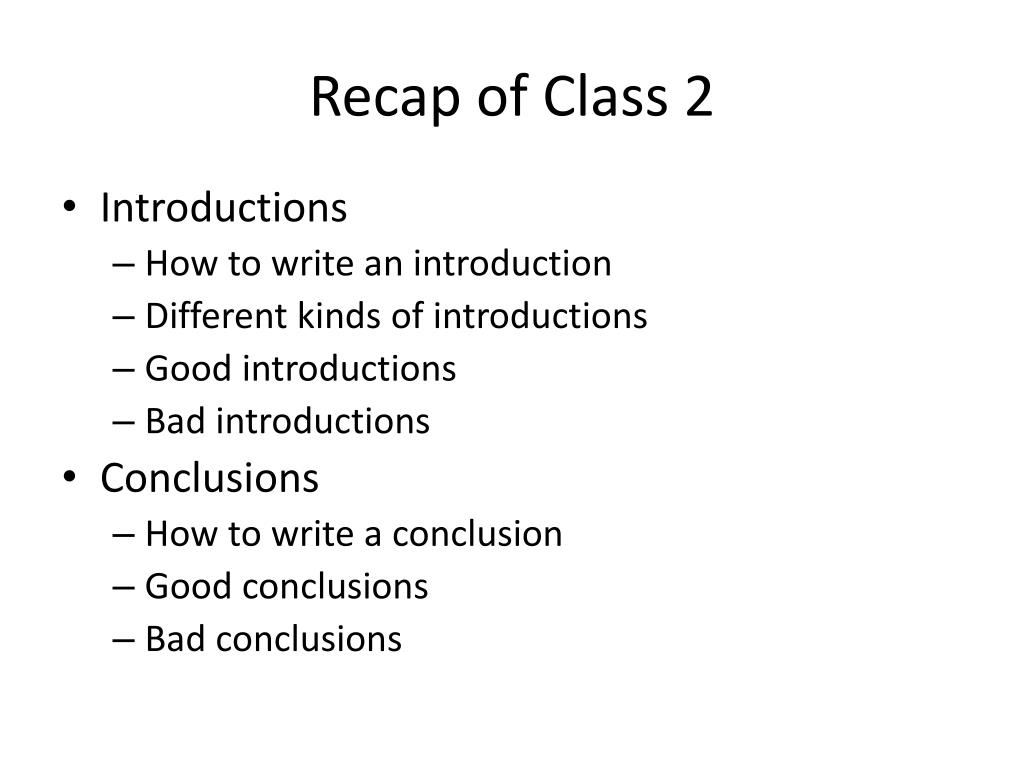 Recap of Class 2

• Introductions
– How to write an introduction
– Different kinds of introductions
– Good introductions
– Bad introductions
• Conclusions
– How to write a conclusion
– Good conclusions
– Bad conclusions